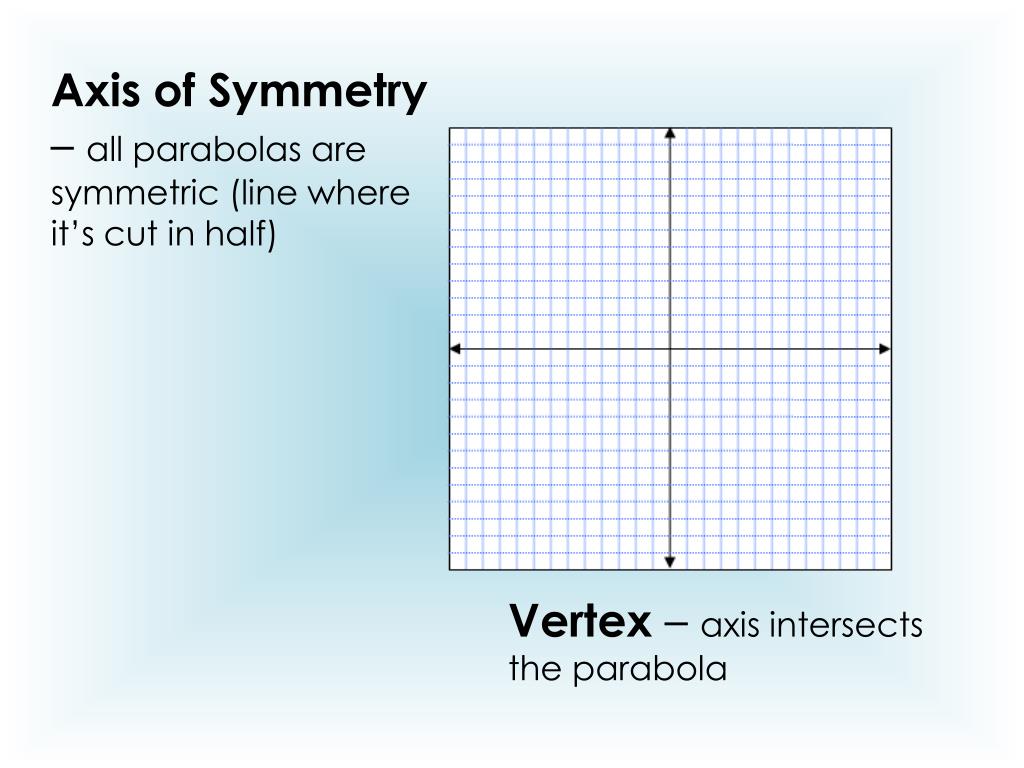 Axis of Symmetry – all parabolas are symmetric (line where it's cut in half)

Vertex – axis intersects the parabola